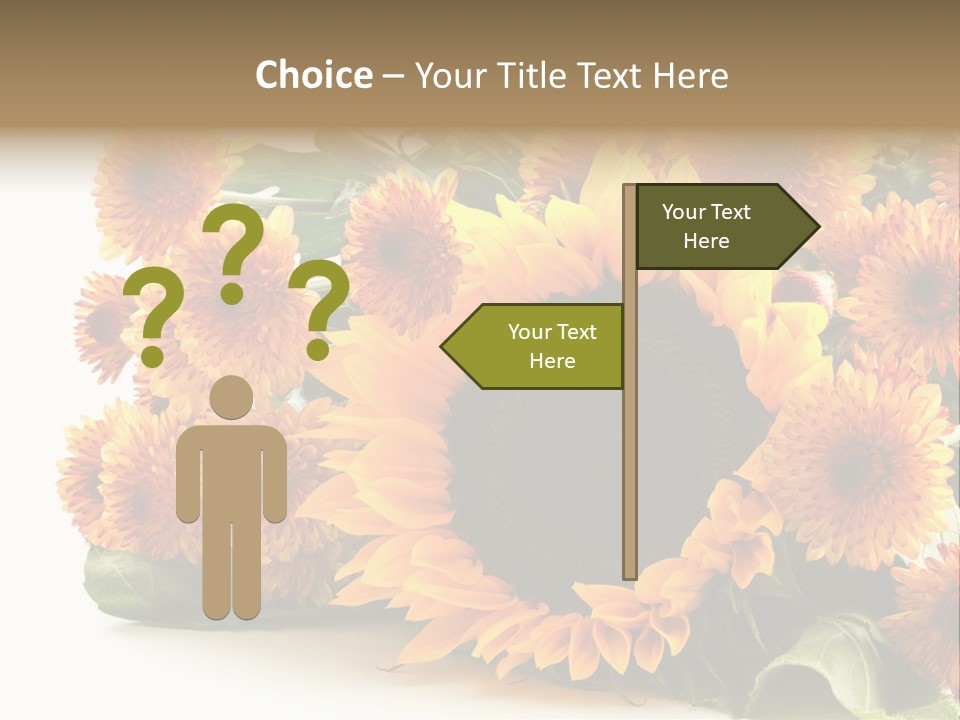 Choice – Your Title Text Here

? ? ?

Your Text Here

Your Text Here